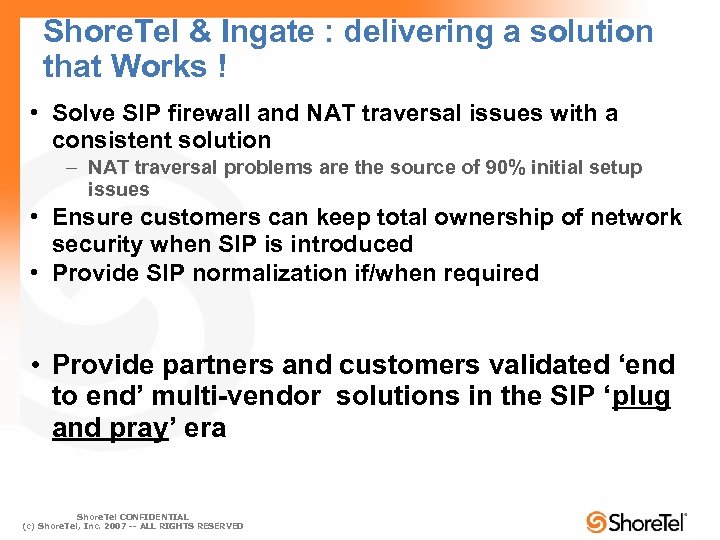 ShoreTel & Ingate : delivering a solution that Works !

• Solve SIP firewall and NAT traversal issues with a consistent solution
  – NAT traversal problems are the source of 90% initial setup issues
• Ensure customers can keep total ownership of network security when SIP is introduced
• Provide SIP normalization if/when required

• Provide partners and customers validated ‘end to end’ multi-vendor solutions in the SIP ‘plug and pray’ era

ShoreTel CONFIDENTIAL
(c) ShoreTel, Inc. 2007 -- ALL RIGHTS RESERVED

ShoreTel